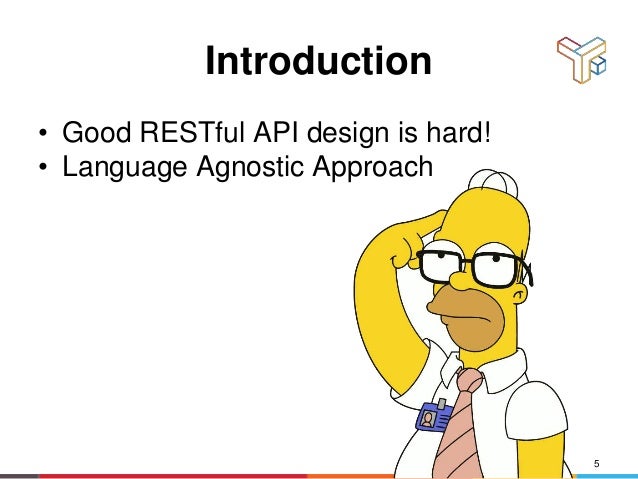 Introduction

• Good RESTful API design is hard!
• Language Agnostic Approach

5